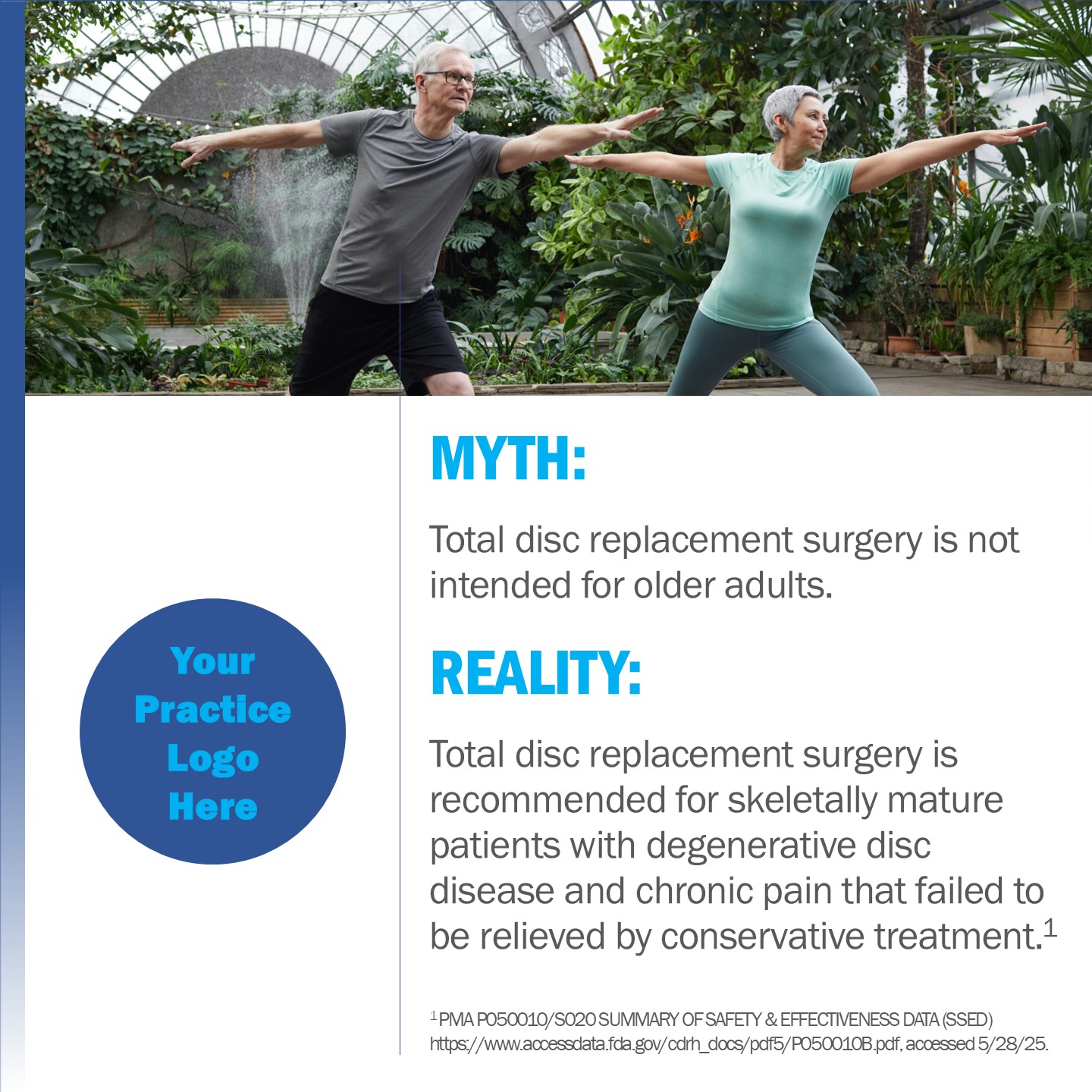 Your Practice Logo Here

MYTH:

Total disc replacement surgery is not intended for older adults.

REALITY:

Total disc replacement surgery is recommended for skeletally mature patients with degenerative disc disease and chronic pain that failed to be relieved by conservative treatment.$^1$

$^1$ PMA P050010/S020 SUMMARY OF SAFETY & EFFECTIVENESS DATA (SSED) https://www.accessdata.fda.gov/cdrh_docs/pdf5/P050010B.pdf, accessed 5/28/25.